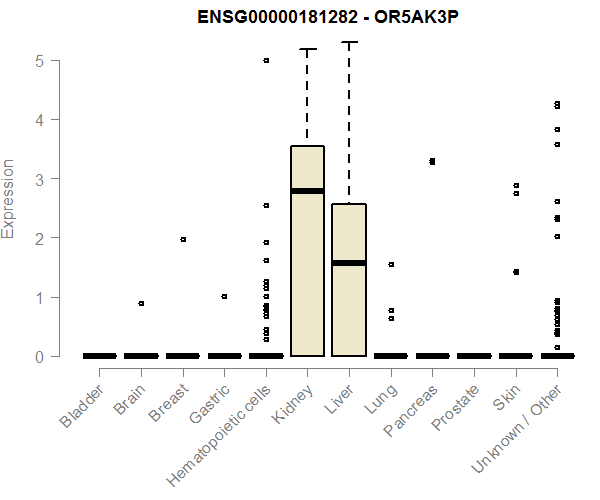 ENSG00000181282 - OR5AK3P

Expression

5
4
3
2
1
0

Bladder
Brain
Breast
Gastric
Hematopoietic cells
Kidney
Liver
Lung
Pancreas
Prostate
Skin
Unknown / Other